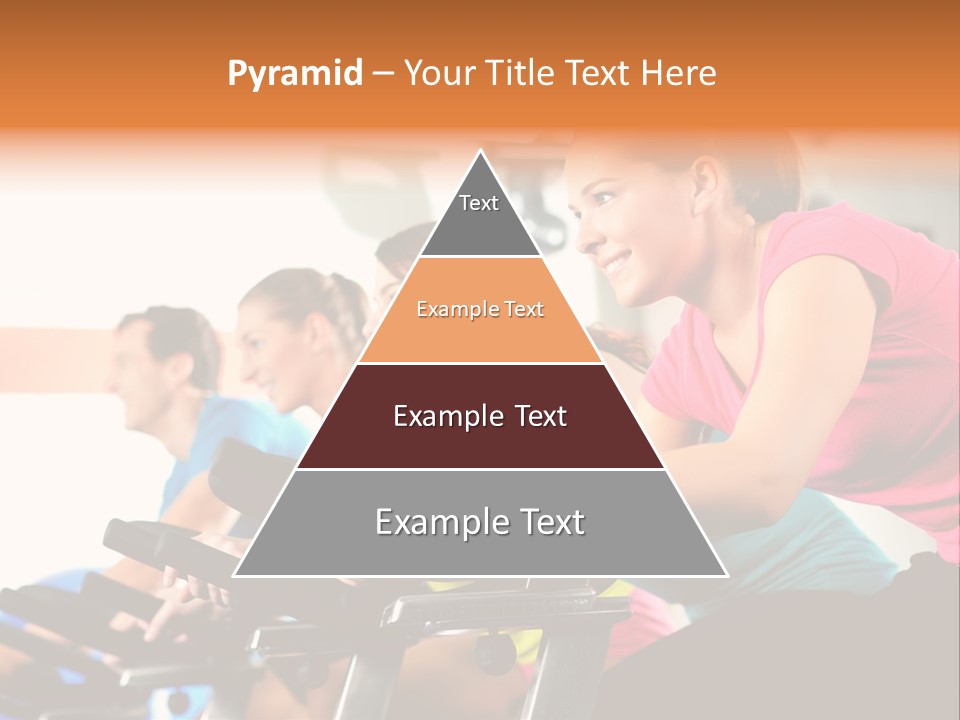 Pyramid – Your Title Text Here

Text

Example Text

Example Text

Example Text